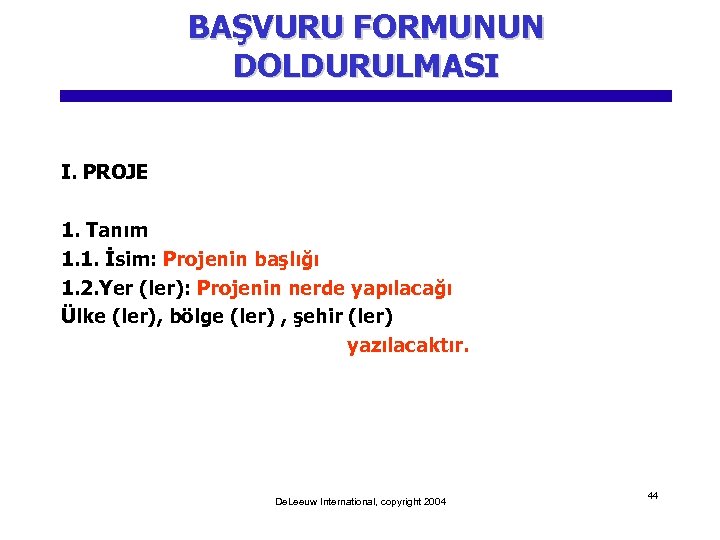 BAŞVURU FORMUNUN DOLDURULMASI

I. PROJE

1. Tanım
1.1. İsim: Projenin başlığı
1.2.Yer (ler): Projenin nerde yapılacağı
Ülke (ler), bölge (ler) , şehir (ler) yazılacaktır.

DeLeeuw International, copyright 2004

44